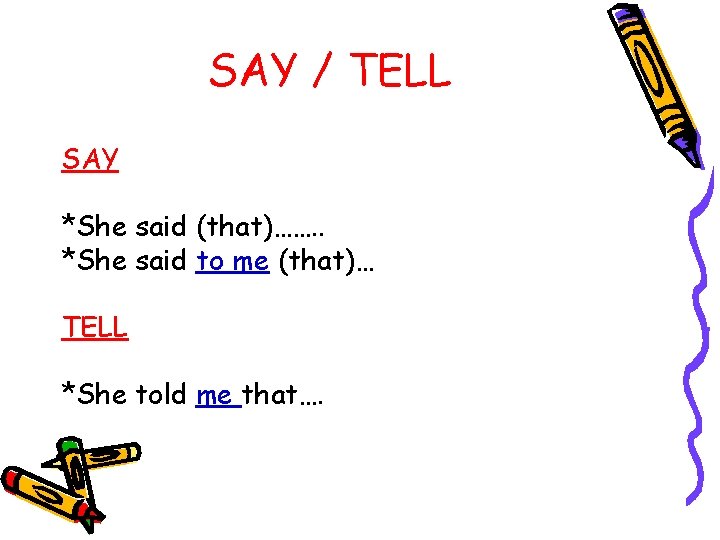 SAY / TELL

SAY

*She said (that)……..
*She said to me (that)…

TELL

*She told me that….